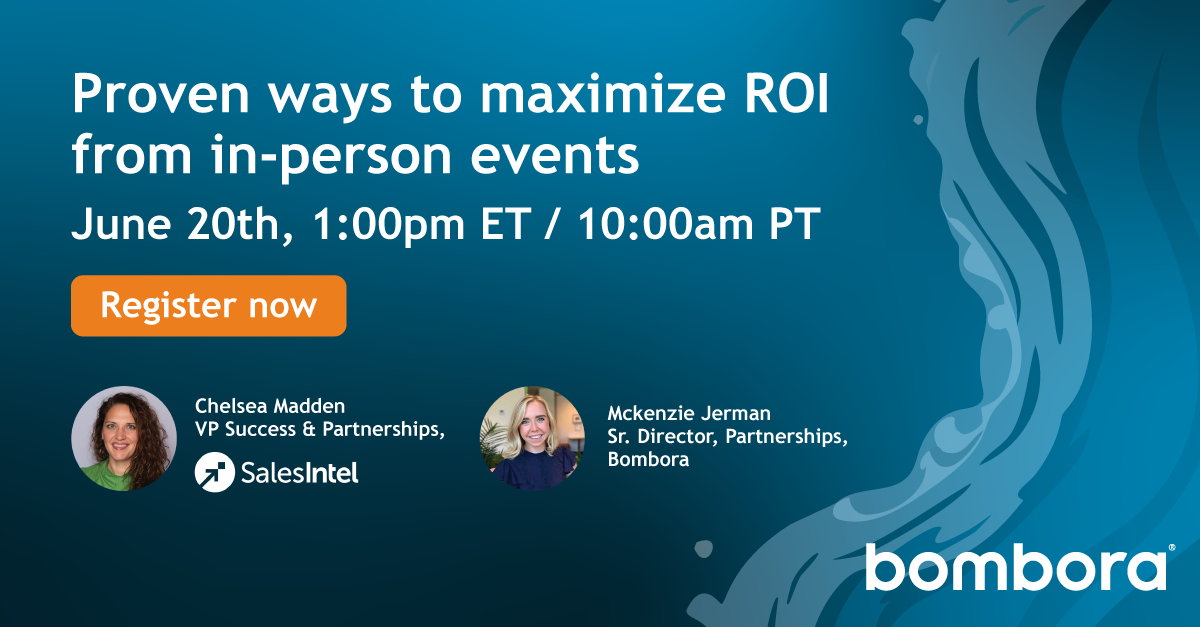 Proven ways to maximize ROI from in-person events

June 20th, 1:00pm ET / 10:00am PT

Register now

Chelsea Madden
VP Success & Partnerships,
SalesIntel

Mckenzie Jerman
Sr. Director, Partnerships,
Bombora

bombora®